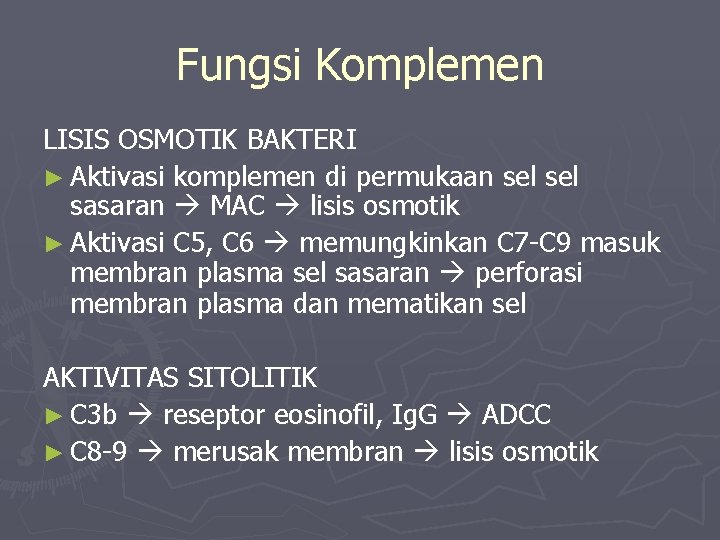 Fungsi Komplemen

LISIS OSMOTIK BAKTERI

► Aktivasi komplemen di permukaan sel sel sasaran → MAC → lisis osmotik

► Aktivasi C5, C6 → memungkinkan C7-C9 masuk membran plasma sel sasaran → perforasi membran plasma dan mematikan sel

AKTIVITAS SITOLITIK

► C3b → reseptor eosinofil, IgG → ADCC

► C8-9 → merusak membran → lisis osmotik